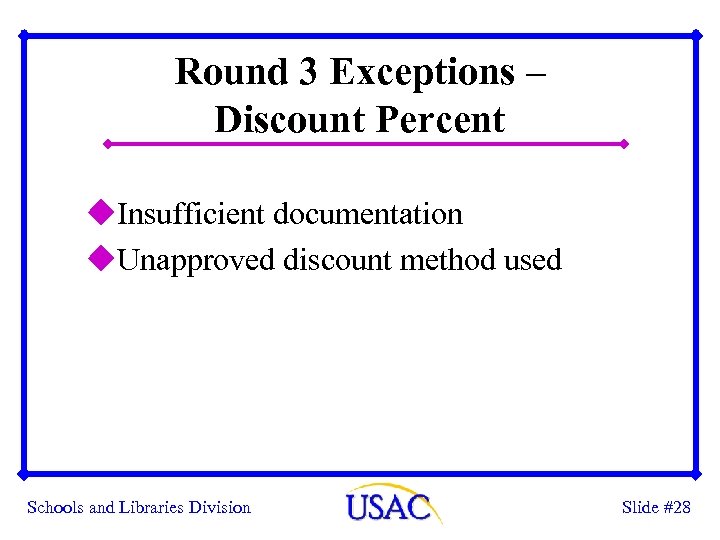 Round 3 Exceptions – Discount Percent

Insufficient documentation

Unapproved discount method used

Schools and Libraries Division

USAC

Slide #28